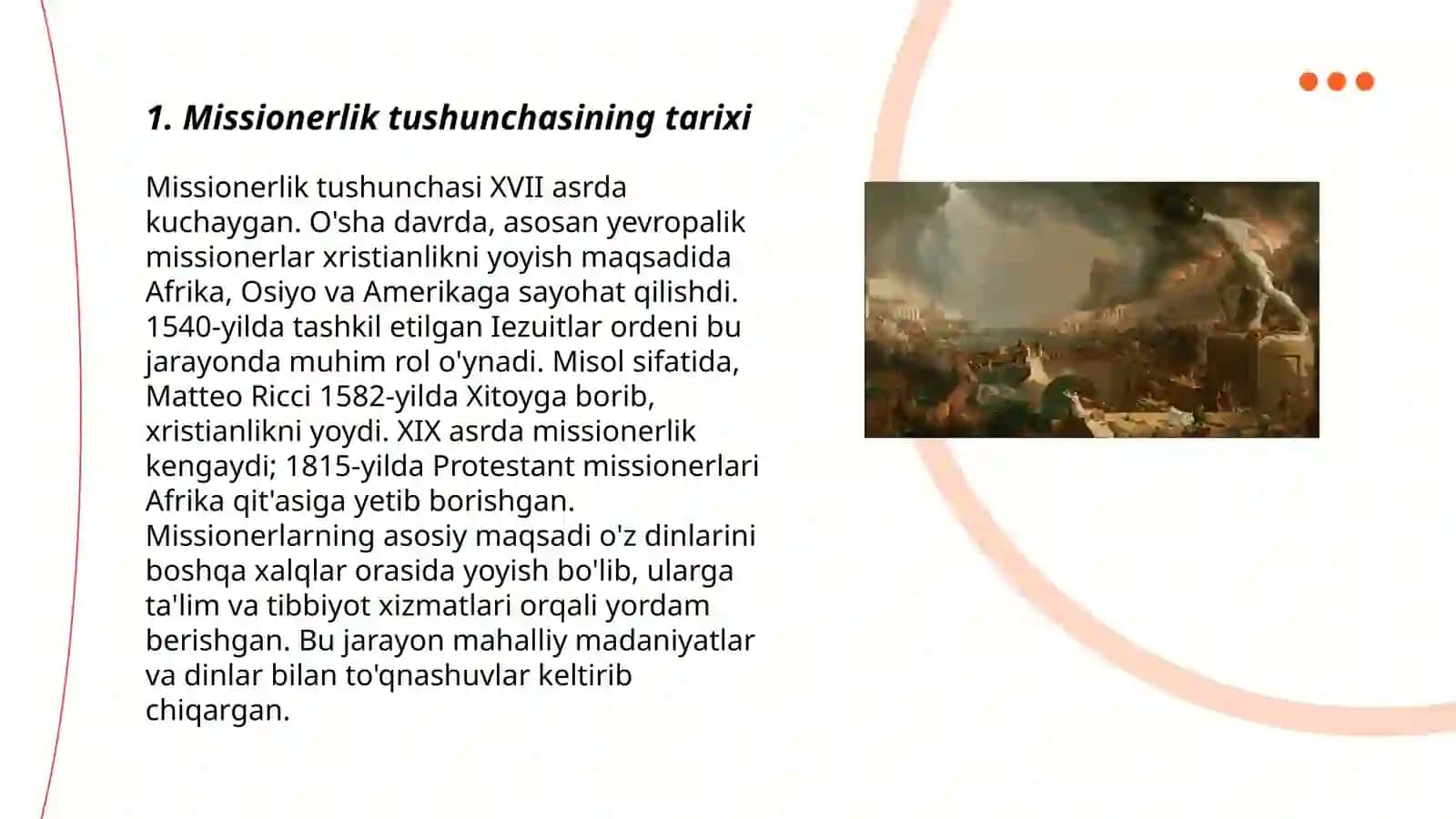 1. Missionerlik tushunchasining tarixi

Missionerlik tushunchasi XVII asrda kuchaygan. O'sha davrda, asosan yevropalik missionerlar xristianlikni yoyish maqsadida Afrika, Osiyo va Amerikaga sayohat qilishdi. 1540-yilda tashkil etilgan Iezuitlar ordeni bu jarayonda muhim rol o'ynadi. Misol sifatida, Matteo Ricci 1582-yilda Xitoyga borib, xristianlikni yoydi. XIX asrda missionerlik kengaydi; 1815-yilda Protestant missionerlari Afrika qit'asiga yetib borishgan. Missionerlarning asosiy maqsadi o'z dinlarini boshqa xalqlar orasida yoyish bo'lib, ularga ta'lim va tibbiyot xizmatlari orqali yordam berishgan. Bu jarayon mahalliy madaniyatlar va dinlar bilan to'qnashuvlar keltirib chiqargan.